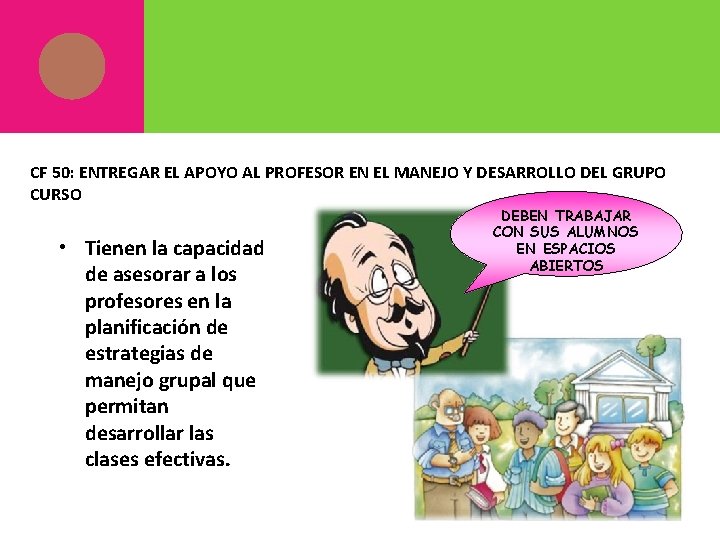 CF 50: ENTREGAR EL APOYO AL PROFESOR EN EL MANEJO Y DESARROLLO DEL GRUPO CURSO

• Tienen la capacidad de asesorar a los profesores en la planificación de estrategias de manejo grupal que permitan desarrollar las clases efectivas.

DEBEN TRABAJAR CON SUS ALUMNOS EN ESPACIOS ABIERTOS